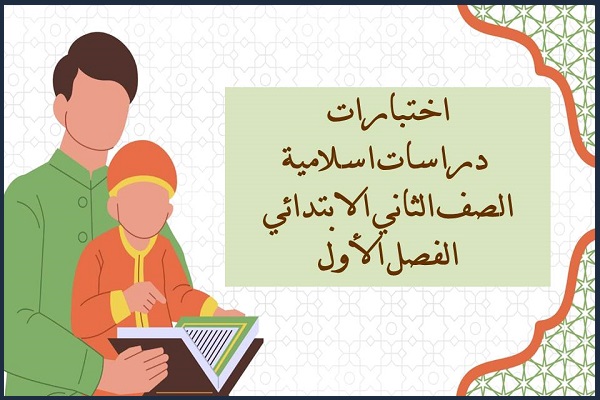 اختبارات
دراسات اسلامية
الصف الثاني الابتدائي
الفصل الأول